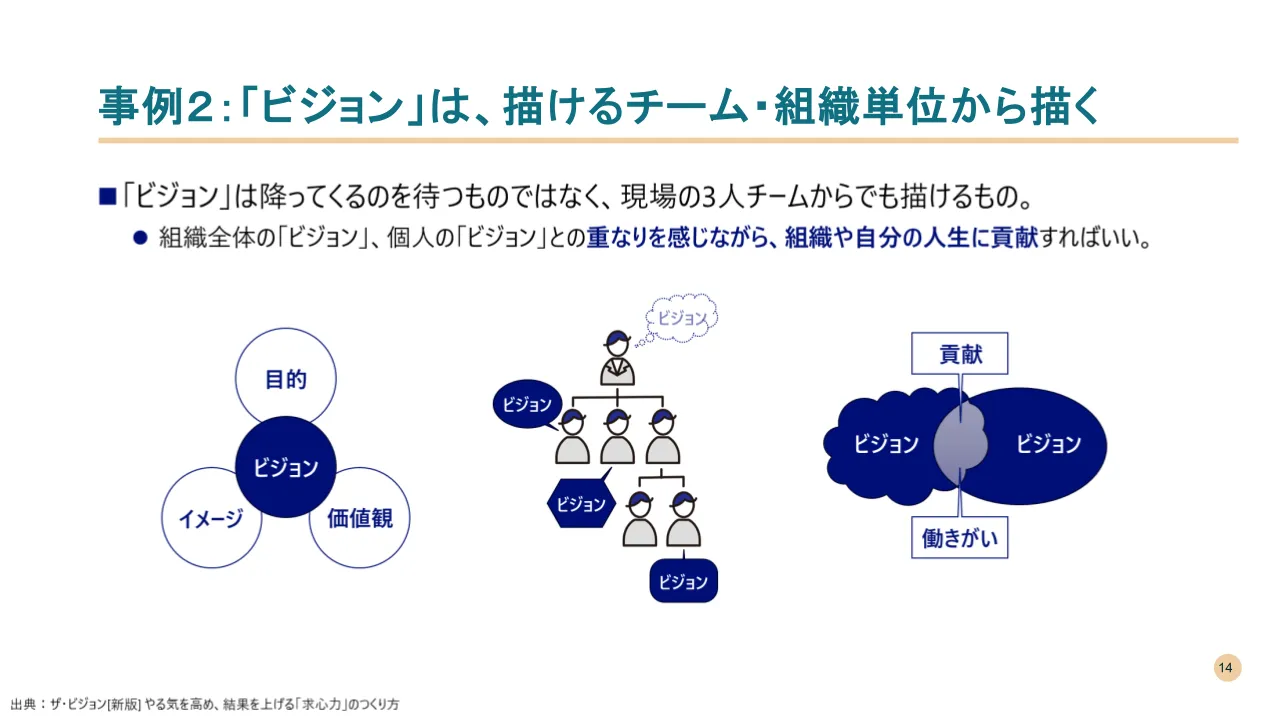 事例２：「ビジョン」は、描けるチーム・組織単位から描く

■「ビジョン」は降ってくるのを待つものではなく、現場の3人チームからでも描けるもの。

● 組織全体の「ビジョン」、個人の「ビジョン」との重なりを感じながら、組織や自分の人生に貢献すればいい。

目的

ビジョン

イメージ

価値観

ビジョン

ビジョン

ビジョン

ビジョン

貢献

ビジョン

ビジョン

働きがい

14

出典：ザ・ビジョン[新版] やる気を高め、結果を上げる「求心力」のつくり方